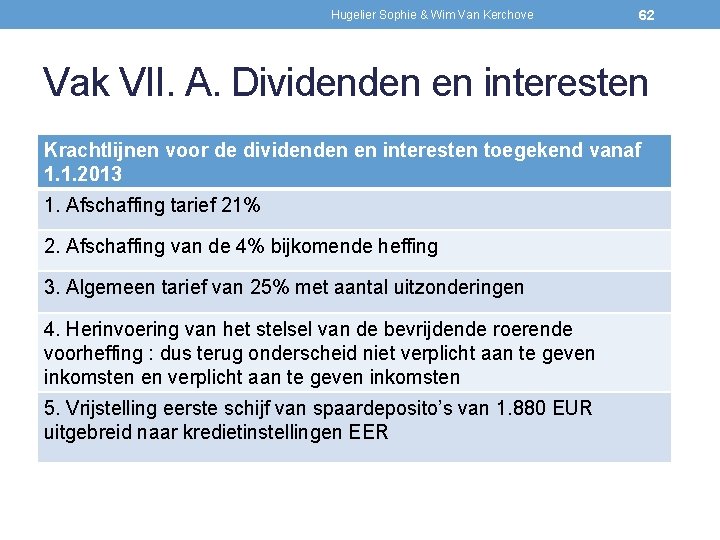 Hugelier Sophie & Wim Van Kerchove 62

Vak VII. A. Dividenden en interesten

| Krachtlijnen voor de dividenden en interesten toegekend vanaf 1.1.2013 |
|---|
| 1. Afschaffing tarief 21% |
| 2. Afschaffing van de 4% bijkomende heffing |
| 3. Algemeen tarief van 25% met aantal uitzonderingen |
| 4. Herinvoering van het stelsel van de bevrijdende roerende voorheffing : dus terug onderscheid niet verplicht aan te geven inkomsten en verplicht aan te geven inkomsten |
| 5. Vrijstelling eerste schijf van spaardeposito's van 1.880 EUR uitgebreid naar kredietinstellingen EER |